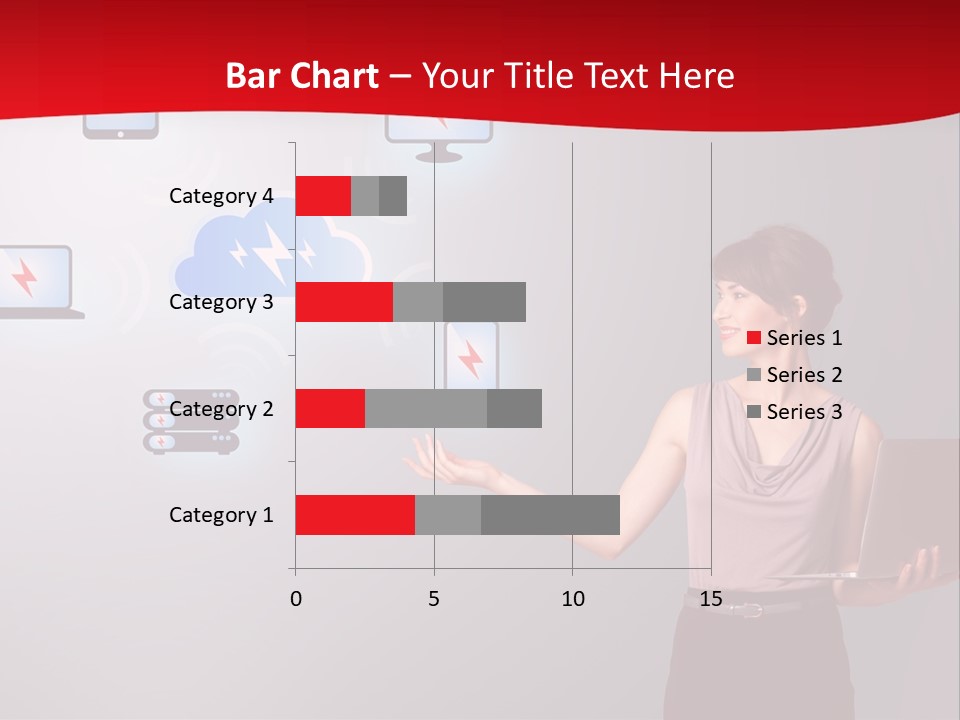 Bar Chart – Your Title Text Here

Category 4
Category 3
Category 2
Category 1

0
5
10
15

Series 1
Series 2
Series 3